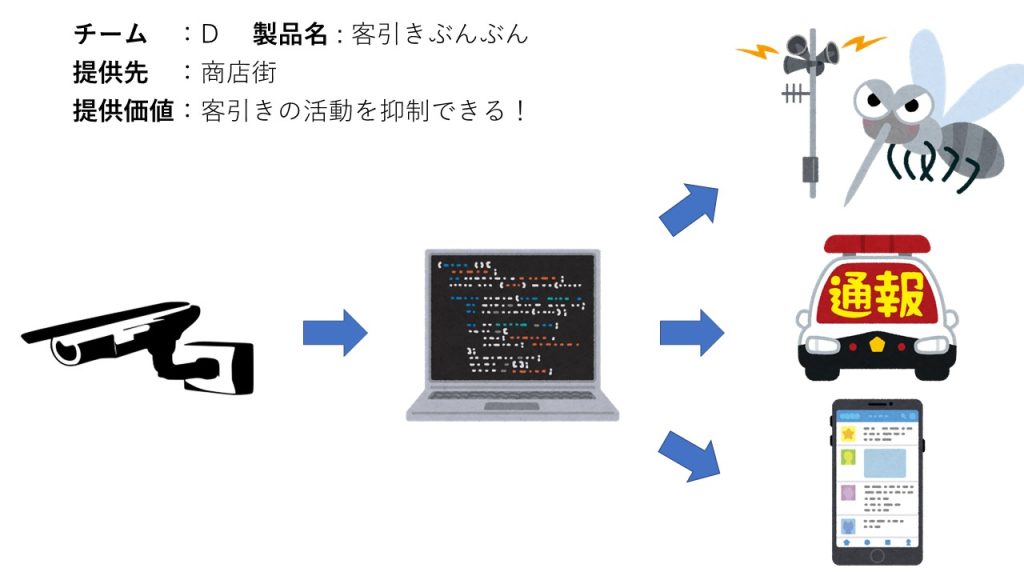 チーム　：D　製品名：客引きぶんぶん
提供先　：商店街
提供価値：客引きの活動を抑制できる！

通報